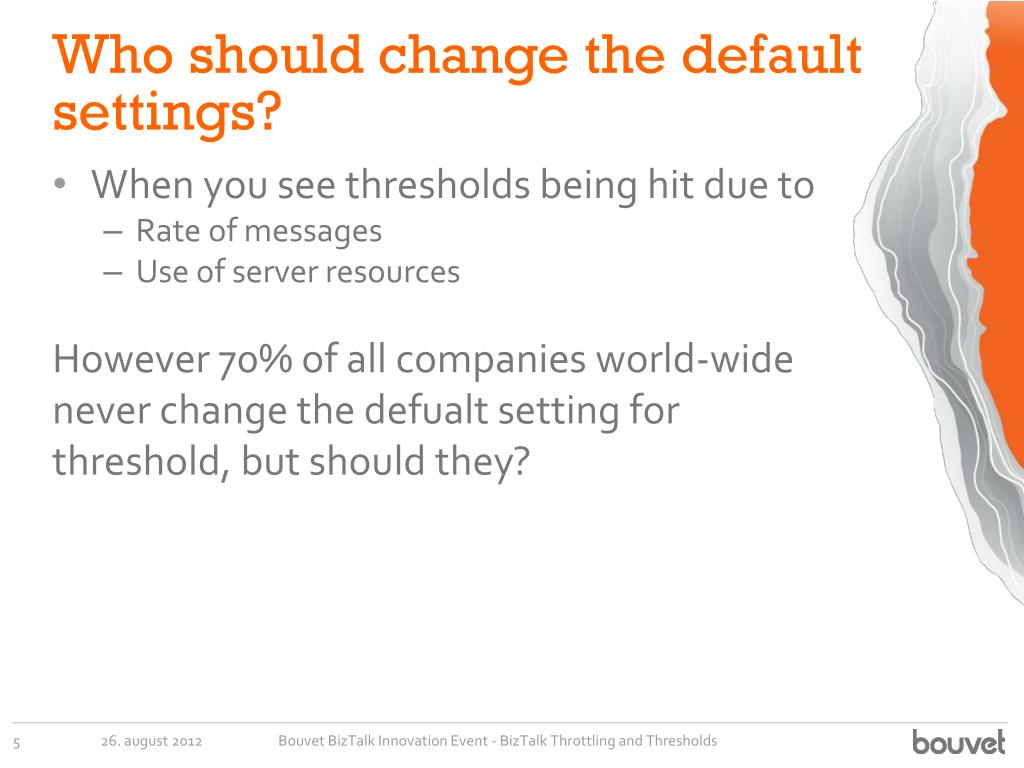 Who should change the default settings?

• When you see thresholds being hit due to
– Rate of messages
– Use of server resources

However 70% of all companies world-wide never change the defualt setting for threshold, but should they?

5 26. august 2012 Bouvet BizTalk Innovation Event - BizTalk Throttling and Thresholds

bouvet